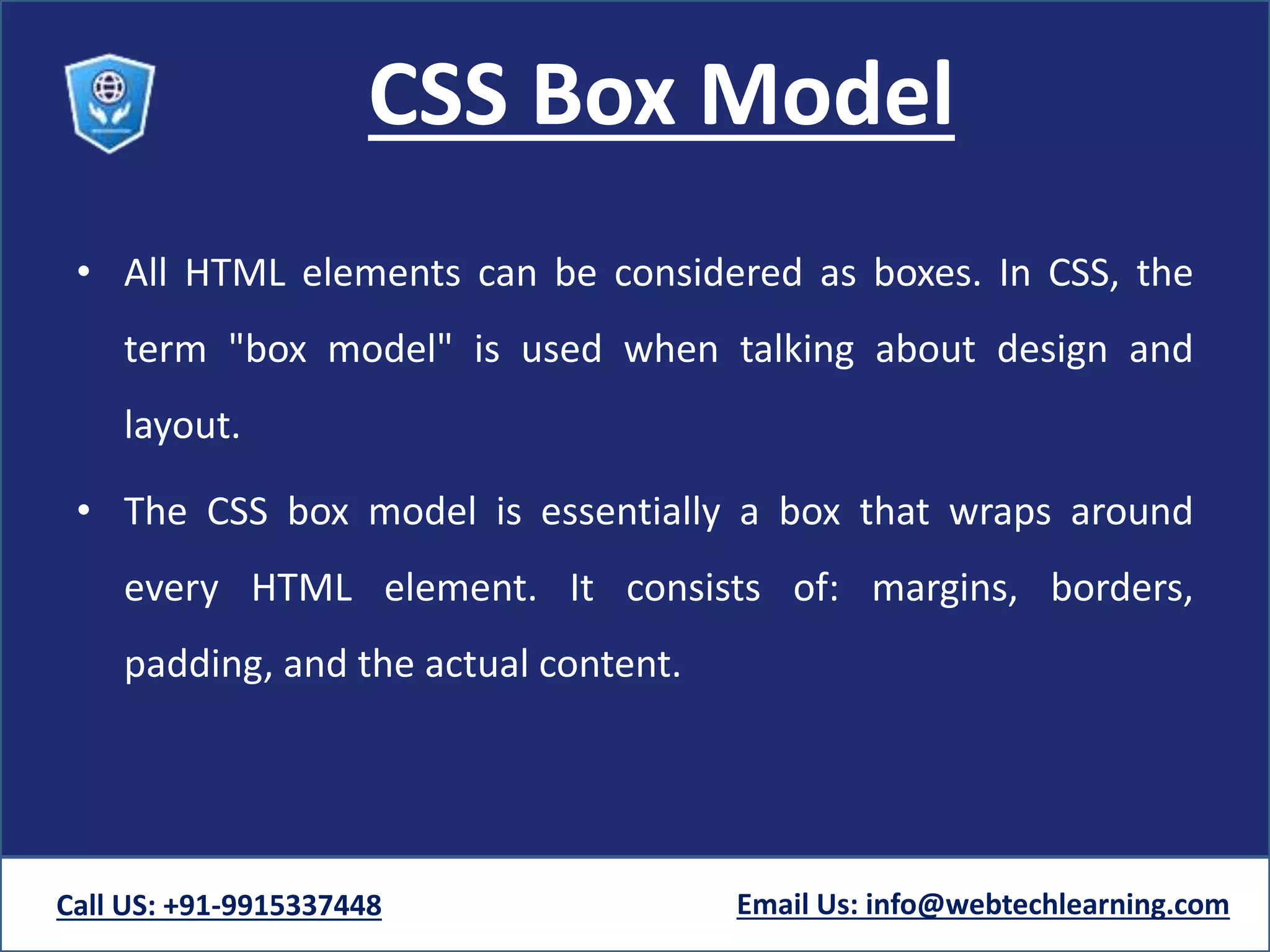 CSS Box Model

• All HTML elements can be considered as boxes. In CSS, the term "box model" is used when talking about design and layout.

• The CSS box model is essentially a box that wraps around every HTML element. It consists of: margins, borders, padding, and the actual content.

Call US: +91-9915337448

Email Us: info@webtechlearning.com